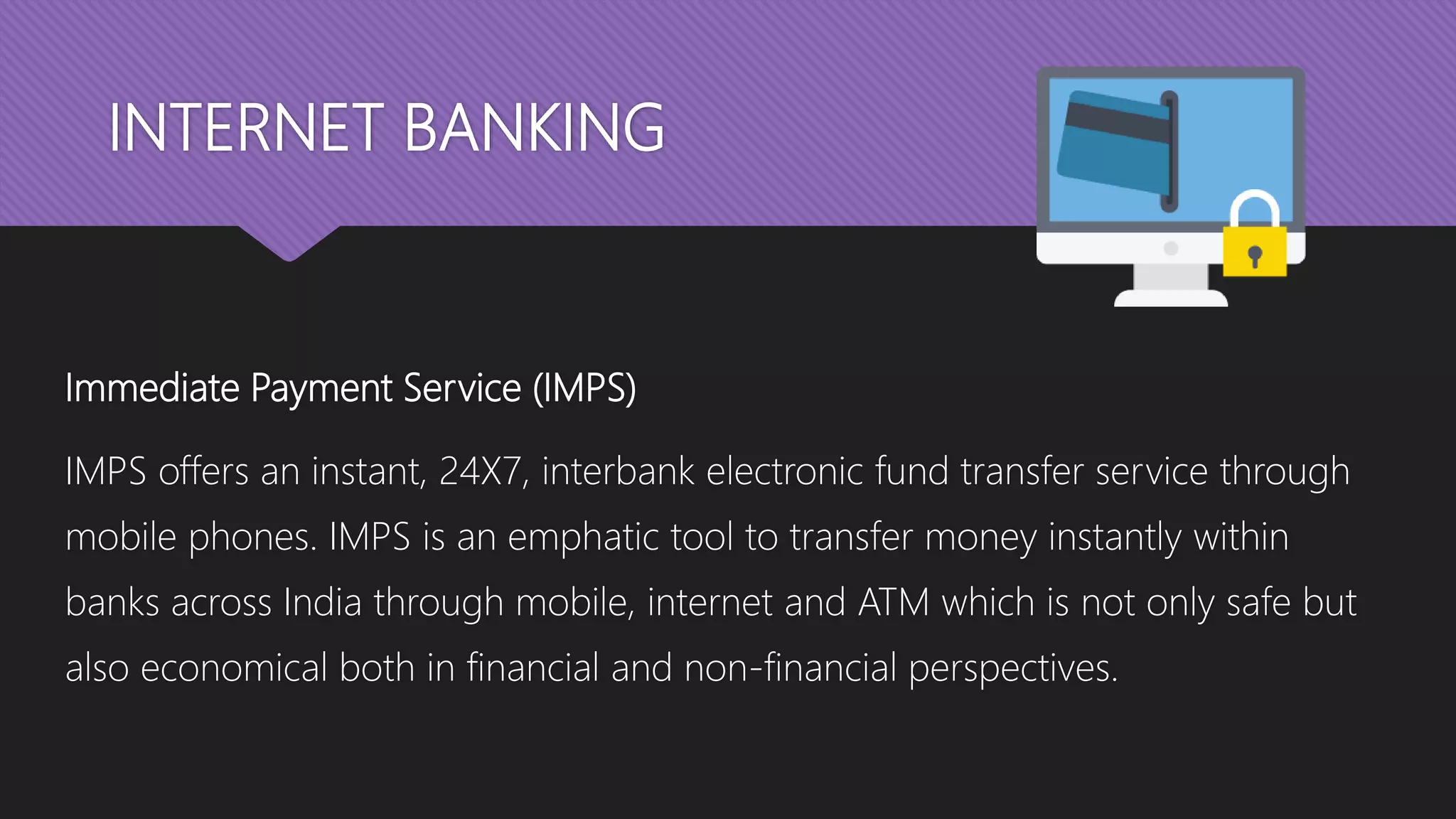 INTERNET BANKING

Immediate Payment Service (IMPS)

IMPS offers an instant, 24X7, interbank electronic fund transfer service through mobile phones. IMPS is an emphatic tool to transfer money instantly within banks across India through mobile, internet and ATM which is not only safe but also economical both in financial and non-financial perspectives.